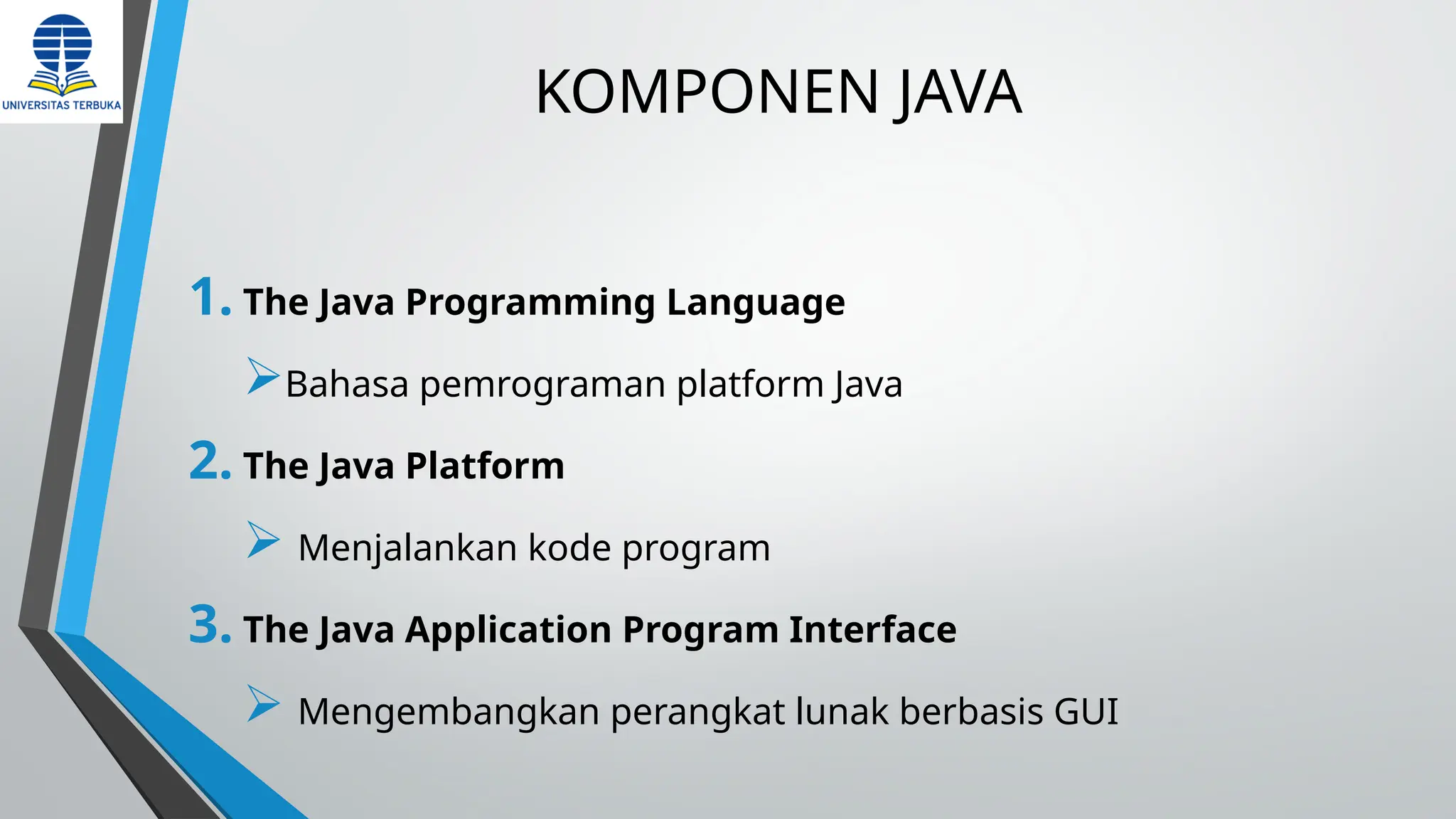 UNIVERSITAS TERBUKA

KOMPONEN JAVA

1. The Java Programming Language

➢ Bahasa pemrograman platform Java

2. The Java Platform

➢ Menjalankan kode program

3. The Java Application Program Interface

➢ Mengembangkan perangkat lunak berbasis GUI